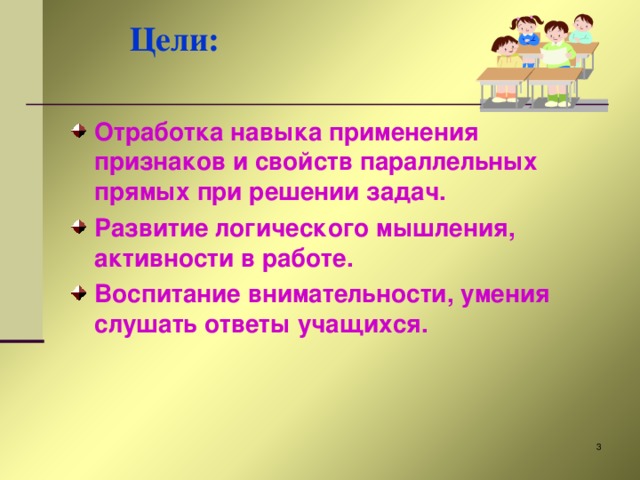 Цели:

Отработка навыка применения признаков и свойств параллельных прямых при решении задач.

Развитие логического мышления, активности в работе.

Воспитание внимательности, умения слушать ответы учащихся.

3